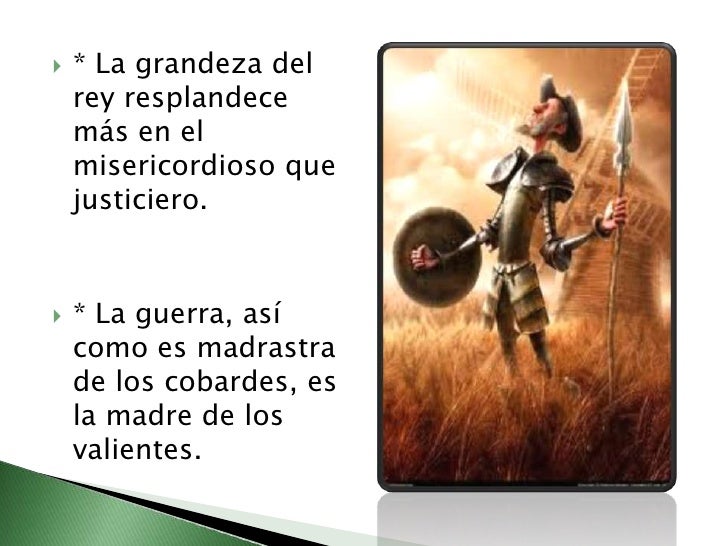 * La grandeza del rey resplandece más en el misericordioso que justiciero.

* La guerra, así como es madrastra de los cobardes, es la madre de los valientes.